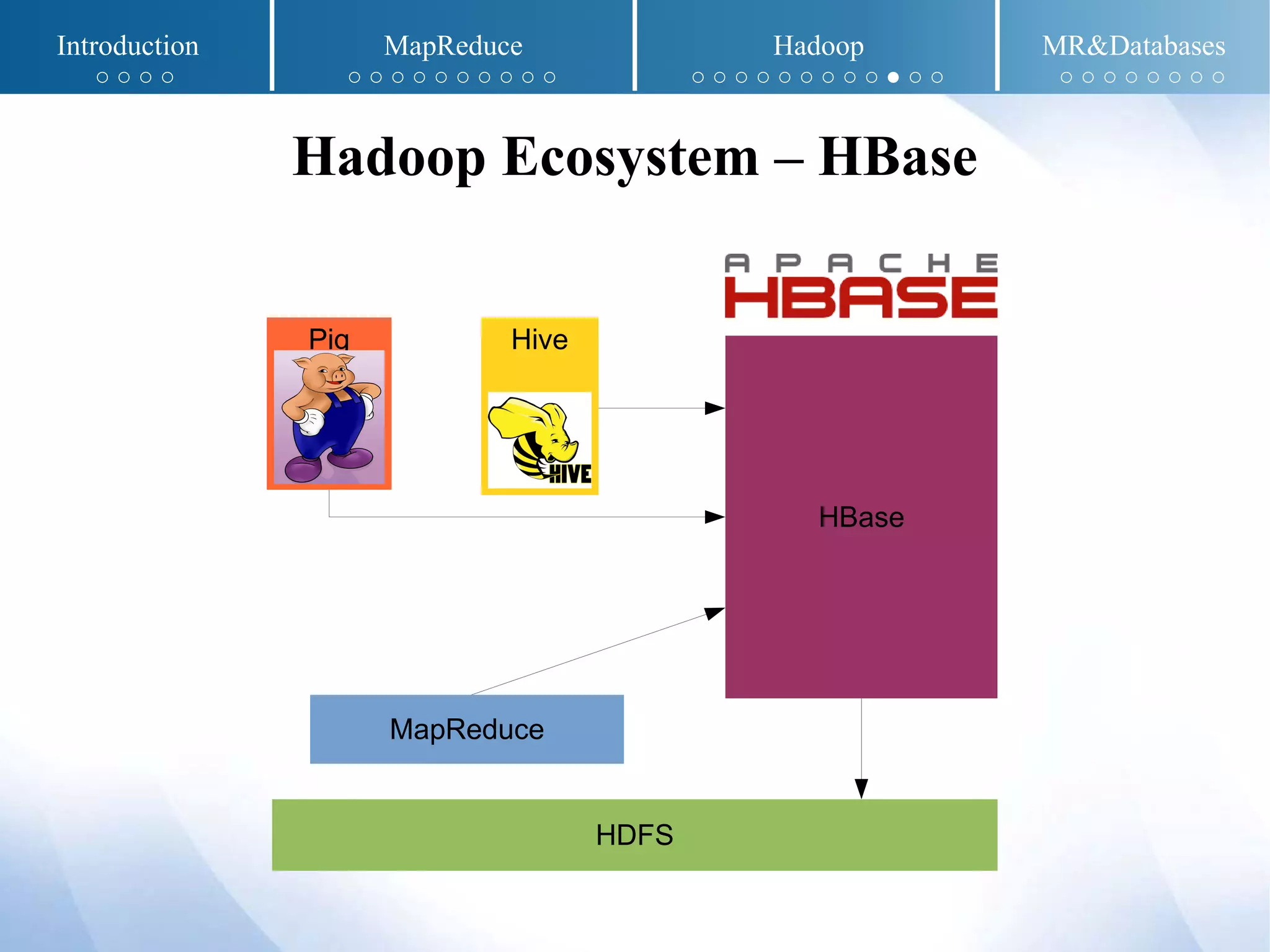 Introduction MapReduce Hadoop MR&Databases

Hadoop Ecosystem – HBase

APACHE
HBASE

Pig

Hive

HIVE

HBase

MapReduce

HDFS